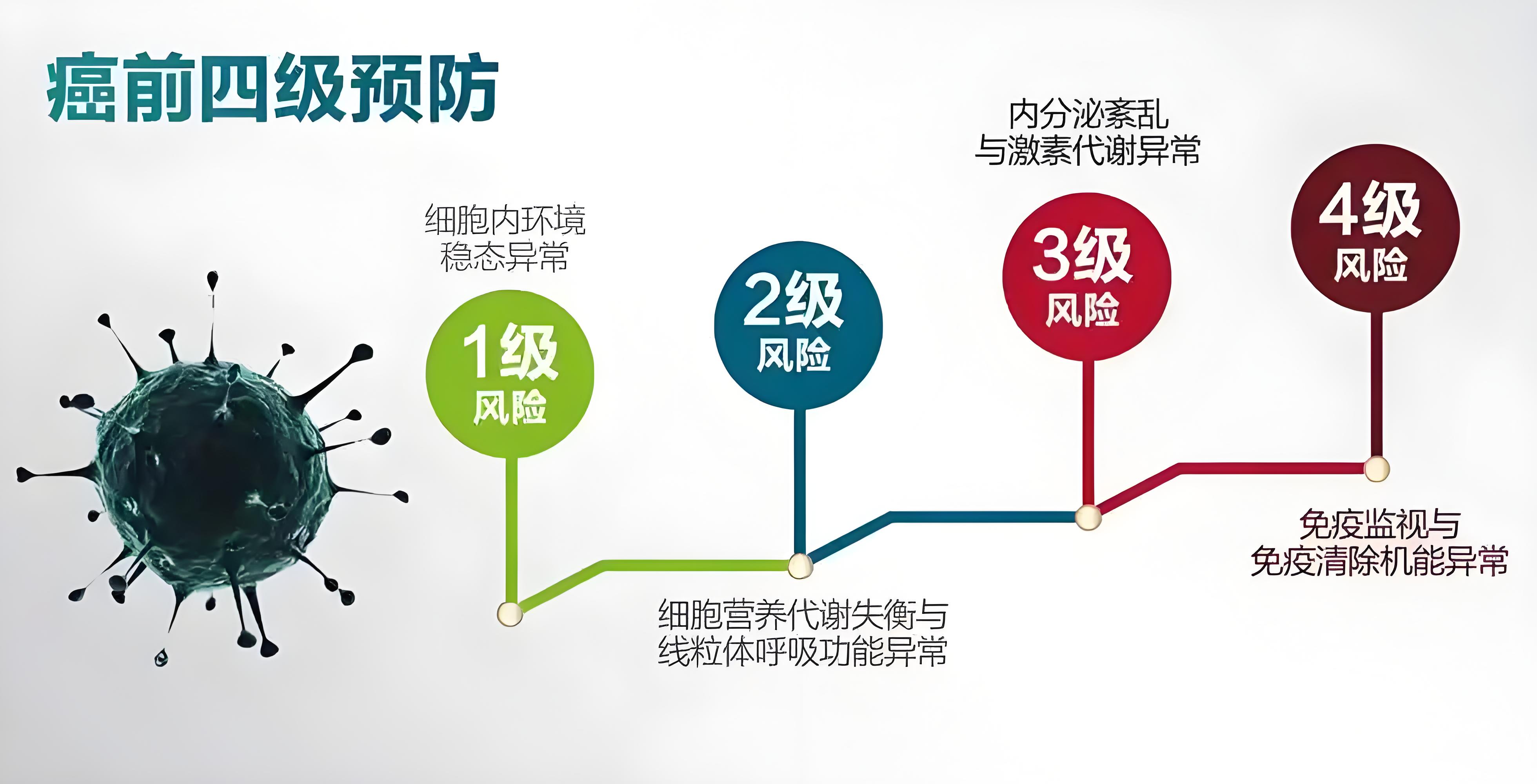 癌前四级预防

细胞内环境
稳态异常

1级
风险

2级
风险

细胞营养代谢失衡与
线粒体呼吸功能异常

内分泌紊乱
与激素代谢异常

3级
风险

4级
风险

免疫监视与
免疫清除机能异常